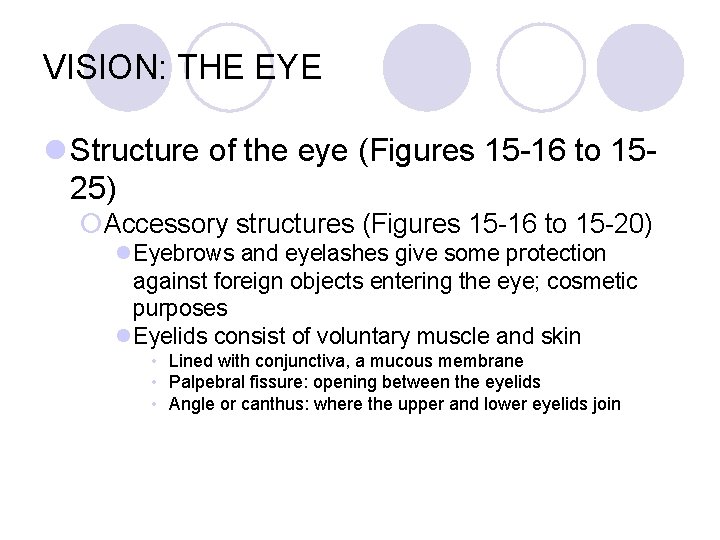 VISION: THE EYE

Structure of the eye (Figures 15-16 to 15-25)

Accessory structures (Figures 15-16 to 15-20)

Eyebrows and eyelashes give some protection against foreign objects entering the eye; cosmetic purposes

Eyelids consist of voluntary muscle and skin

Lined with conjunctiva, a mucous membrane

Palpebral fissure: opening between the eyelids

Angle or canthus: where the upper and lower eyelids join